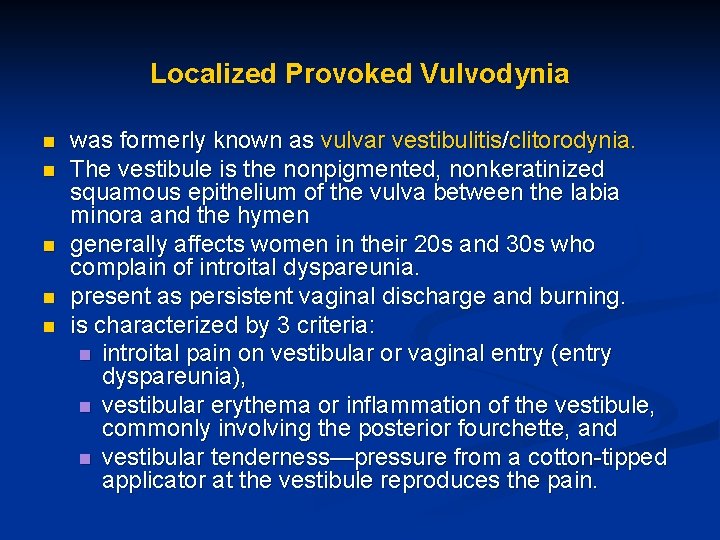 Localized Provoked Vulvodynia

- was formerly known as vulvar vestibulitis/clitorodynia.
- The vestibule is the nonpigmented, nonkeratinized squamous epithelium of the vulva between the labia minora and the hymen
- generally affects women in their 20s and 30s who complain of introital dyspareunia.
- present as persistent vaginal discharge and burning.
- is characterized by 3 criteria:
  - introital pain on vestibular or vaginal entry (entry dyspareunia),
  - vestibular erythema or inflammation of the vestibule, commonly involving the posterior fourchette, and
  - vestibular tenderness—pressure from a cotton-tipped applicator at the vestibule reproduces the pain.